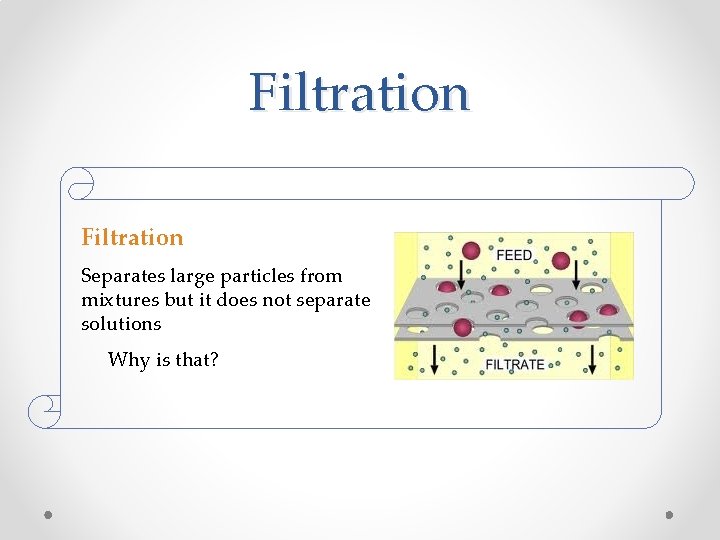 Filtration

Filtration

Separates large particles from mixtures but it does not separate solutions

Why is that?

FEED

FILTRATE